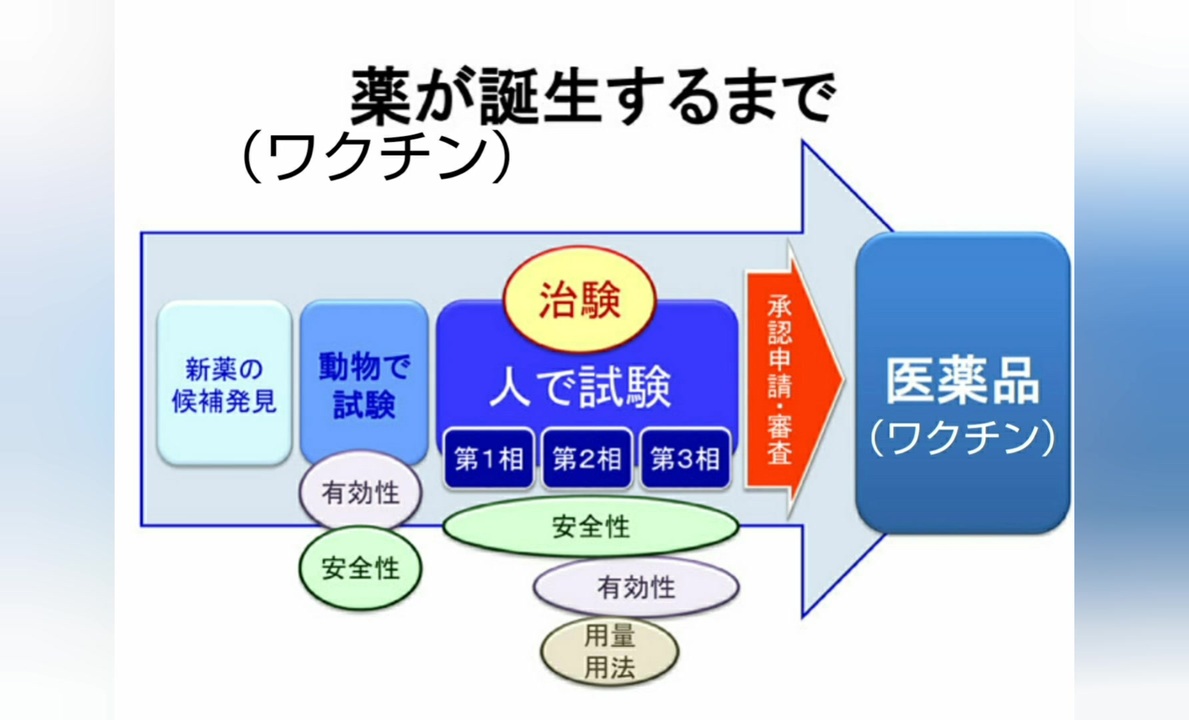 薬が誕生するまで
（ワクチン）

新薬の候補発見

動物で試験

有効性

安全性

治験

人で試験

第1相

第2相

第3相

安全性

有効性

用量
用法

承認申請・審査

医薬品
（ワクチン）